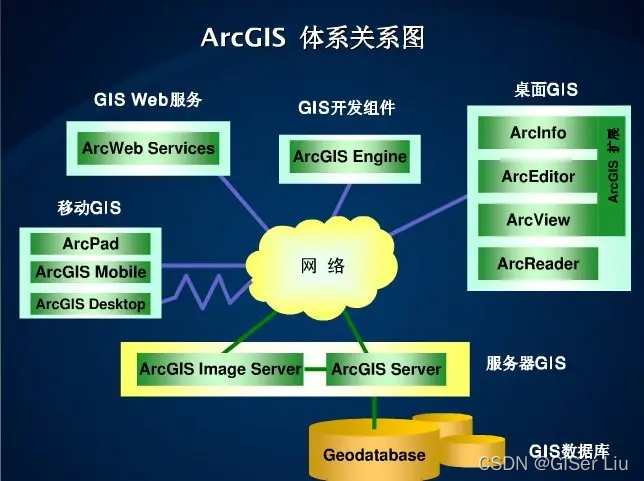 ArcGIS 体系关系图

GIS Web服务

ArcWeb Services

GIS开发组件

ArcGIS Engine

桌面GIS

ArcInfo

ArcEditor

ArcView

ArcReader

ArcGIS 扩展

移动GIS

ArcPad

ArcGIS Mobile

ArcGIS Desktop

网 络

ArcGIS Image Server

ArcGIS Server

服务器GIS

Geodatabase

GIS数据库

CSDN @GISer Liu